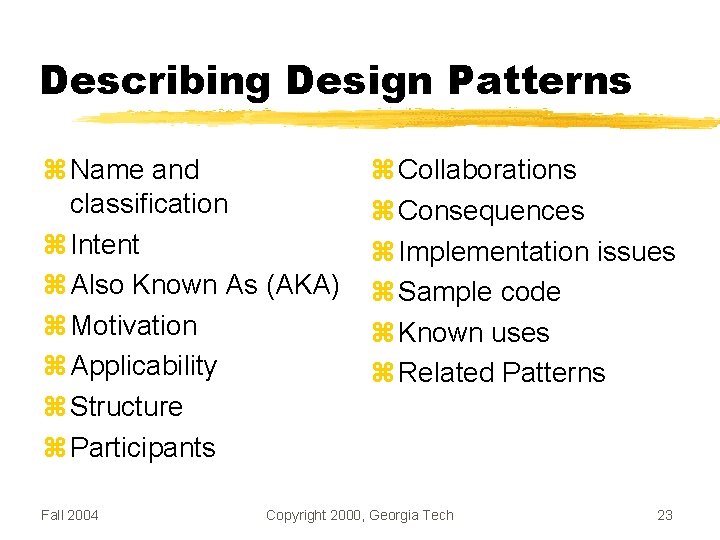 Describing Design Patterns

⌘ Name and classification
⌘ Intent
⌘ Also Known As (AKA)
⌘ Motivation
⌘ Applicability
⌘ Structure
⌘ Participants

⌘ Collaborations
⌘ Consequences
⌘ Implementation issues
⌘ Sample code
⌘ Known uses
⌘ Related Patterns

Fall 2004 Copyright 2000, Georgia Tech 23